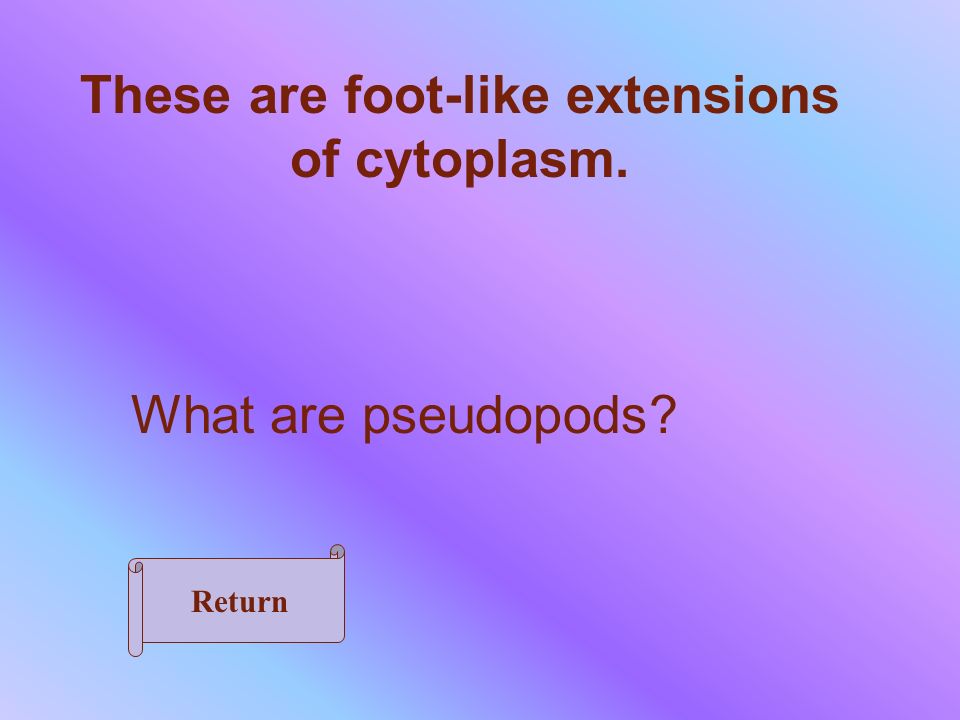 These are foot-like extensions of cytoplasm.

What are pseudopods?

Return